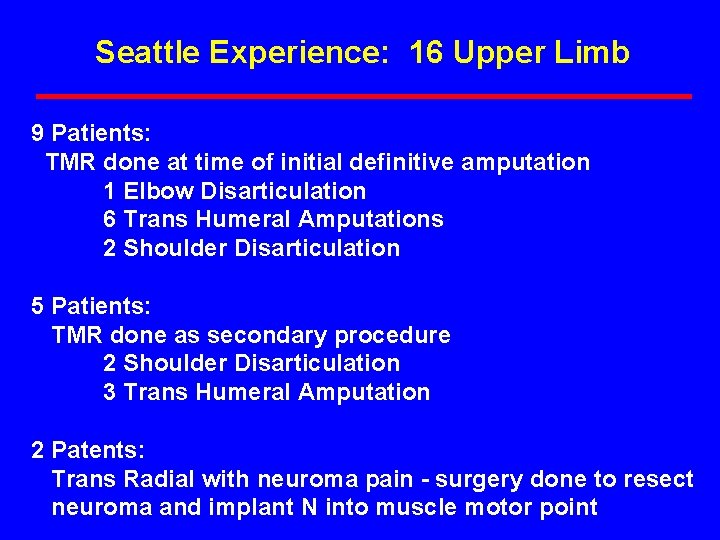 Seattle Experience: 16 Upper Limb

9 Patients:
TMR done at time of initial definitive amputation
1 Elbow Disarticulation
6 Trans Humeral Amputations
2 Shoulder Disarticulation

5 Patients:
TMR done as secondary procedure
2 Shoulder Disarticulation
3 Trans Humeral Amputation

2 Patents:
Trans Radial with neuroma pain - surgery done to resect neuroma and implant N into muscle motor point